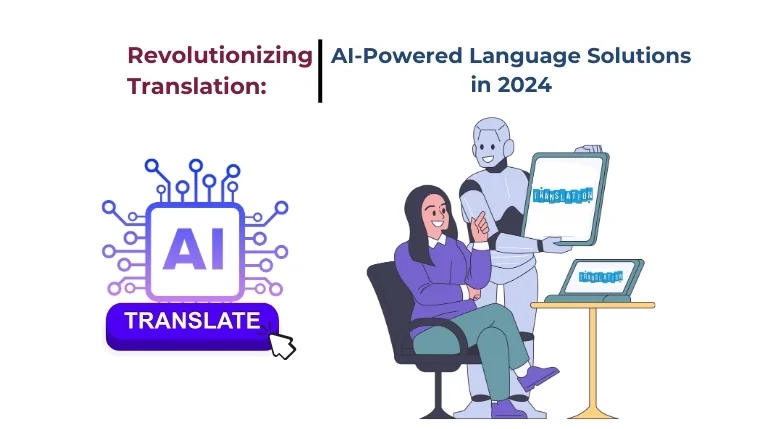 Revolutionizing Translation:

AI-Powered Language Solutions in 2024

AI

TRANSLATE

TRANSLATION

TRANSLATION